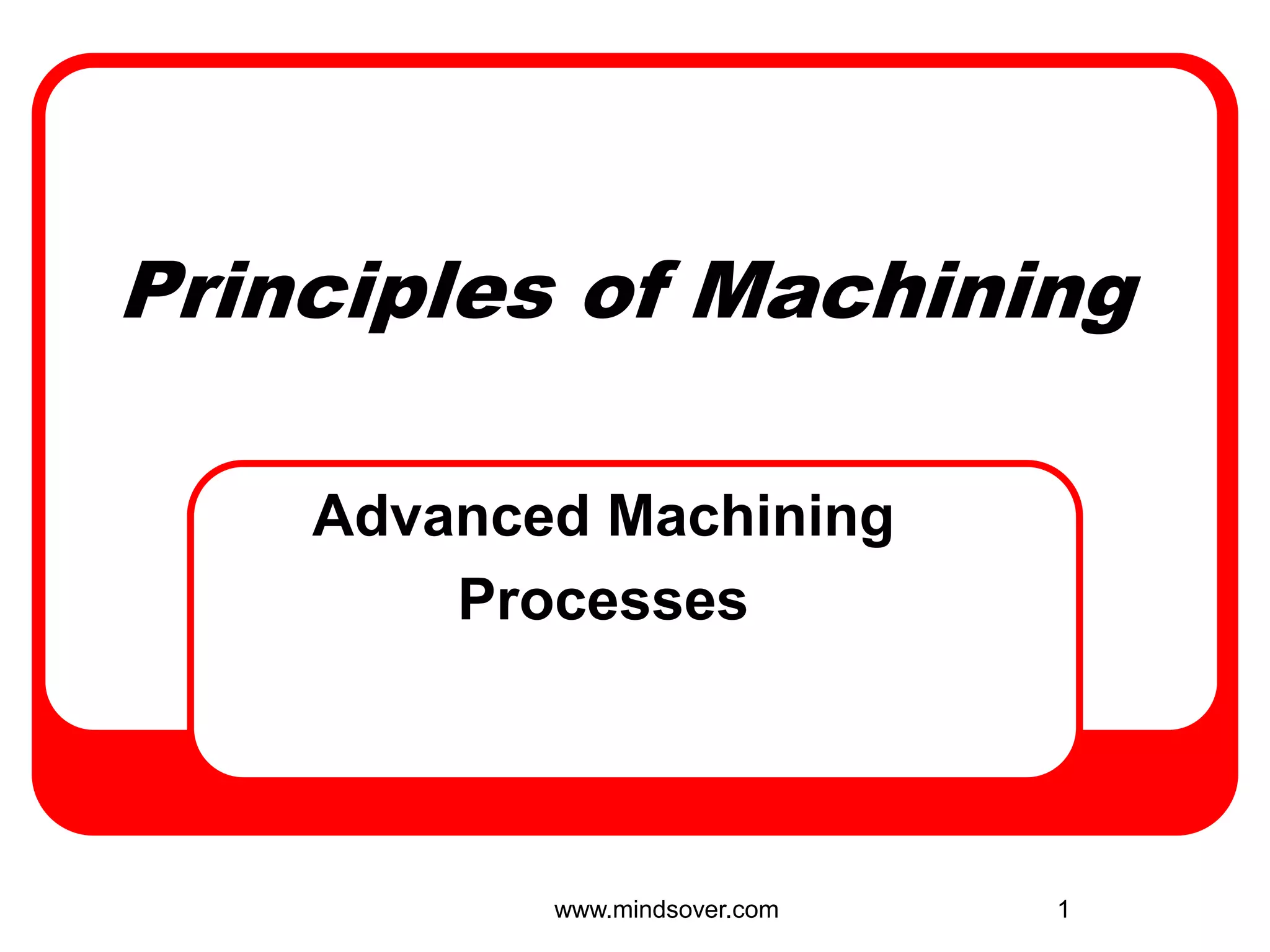 Principles of Machining

Advanced Machining Processes

www.mindsover.com

1